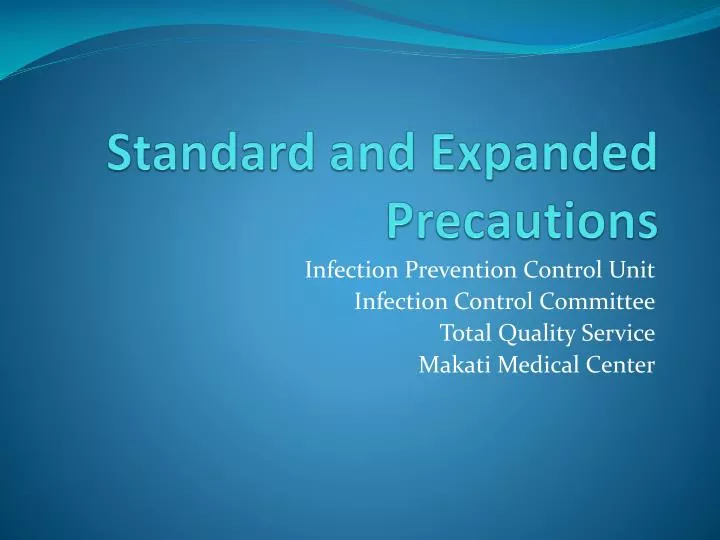 Standard and Expanded Precautions

Infection Prevention Control Unit
Infection Control Committee
Total Quality Service
Makati Medical Center